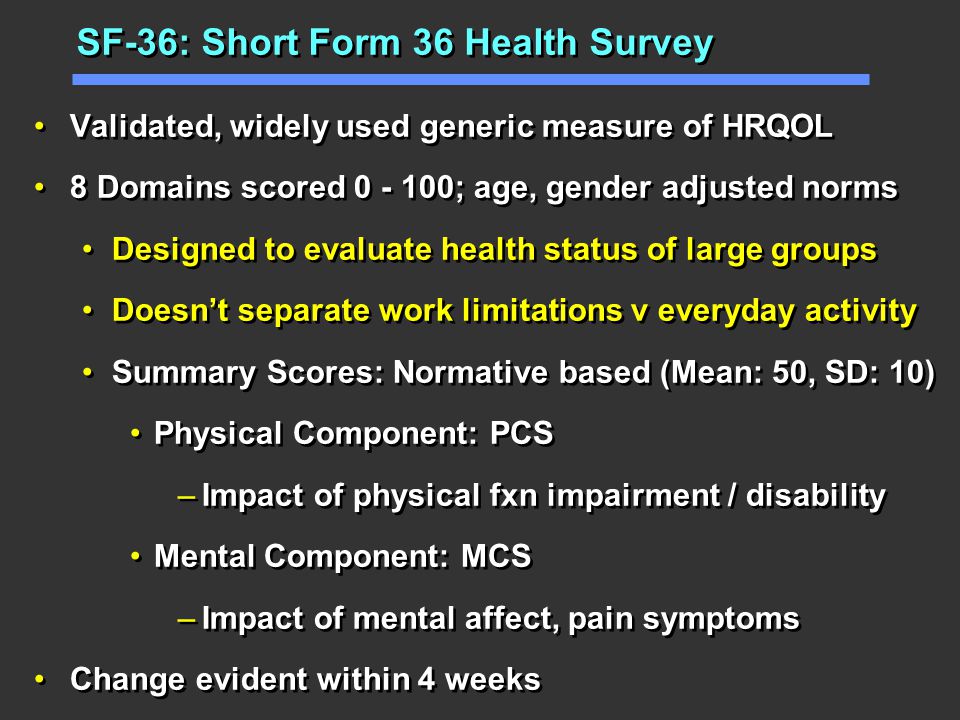 SF-36: Short Form 36 Health Survey

• Validated, widely used generic measure of HRQOL
• 8 Domains scored 0 - 100; age, gender adjusted norms
  • Designed to evaluate health status of large groups
  • Doesn't separate work limitations v everyday activity
  • Summary Scores: Normative based (Mean: 50, SD: 10)
    • Physical Component: PCS
      – Impact of physical fxn impairment / disability
    • Mental Component: MCS
      – Impact of mental affect, pain symptoms
• Change evident within 4 weeks